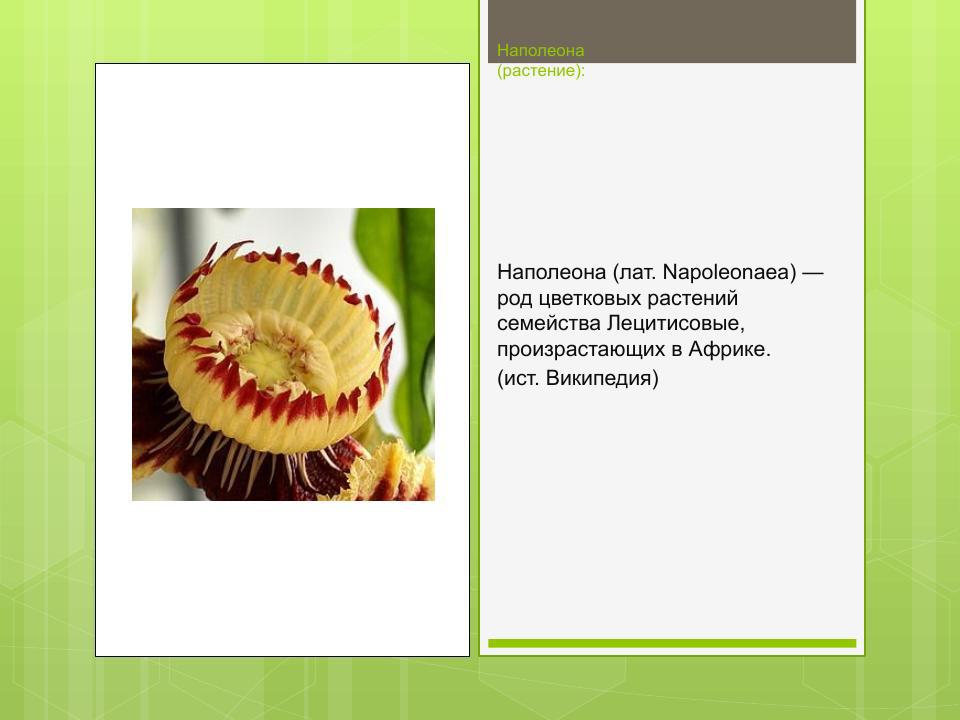 Наполеона (растение):

Наполеона (лат. Napoleonaea) — род цветковых растений семейства Лецитисовые, произрастающих в Африке.

(ист. Википедия)